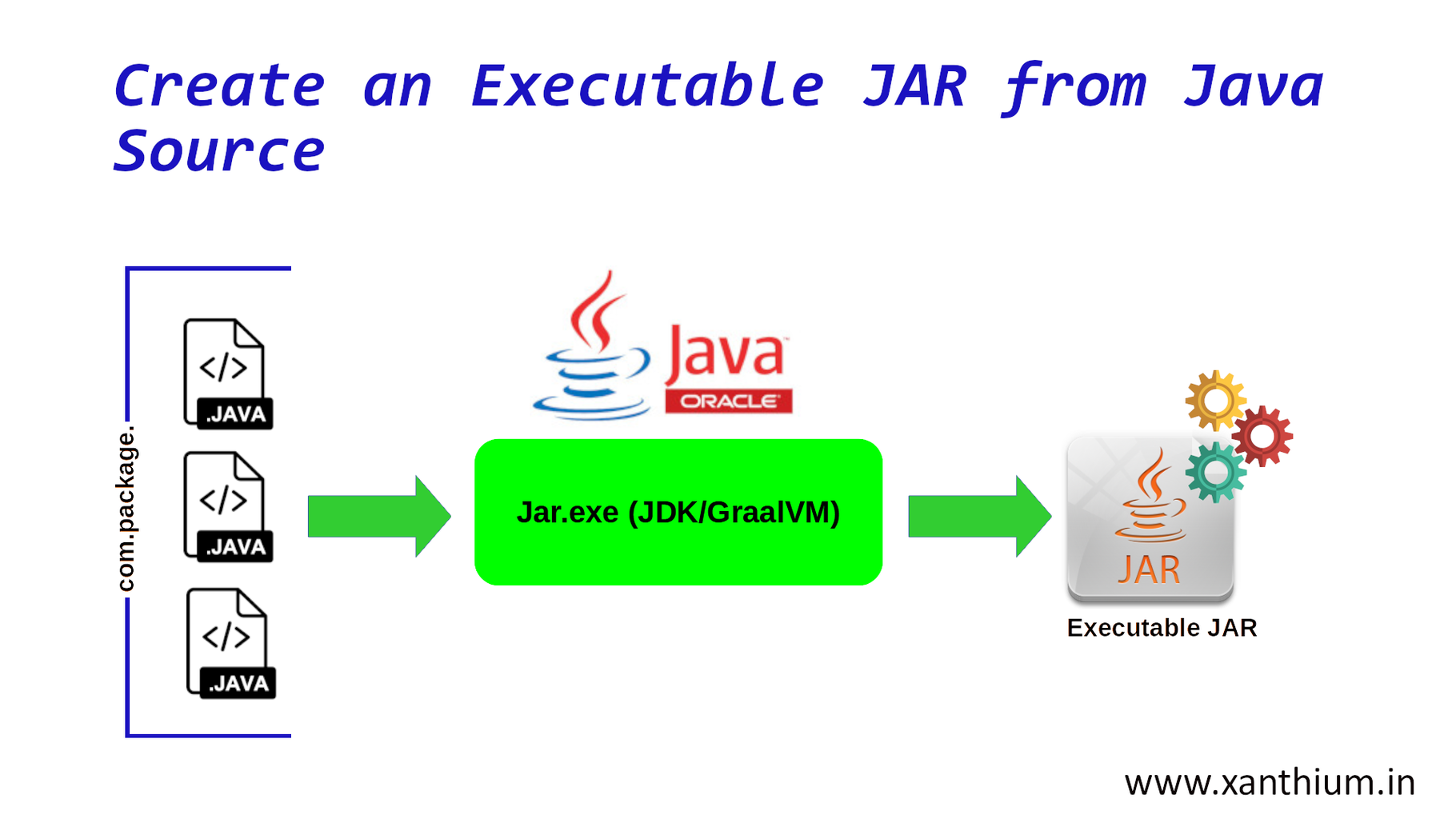 Create an Executable JAR from Java Source

com.package.

</>
.JAVA

</>
.JAVA

</>
.JAVA

Java
ORACLE

Jar.exe (JDK/GraalVM)

JAR

Executable JAR

www.xanthium.in